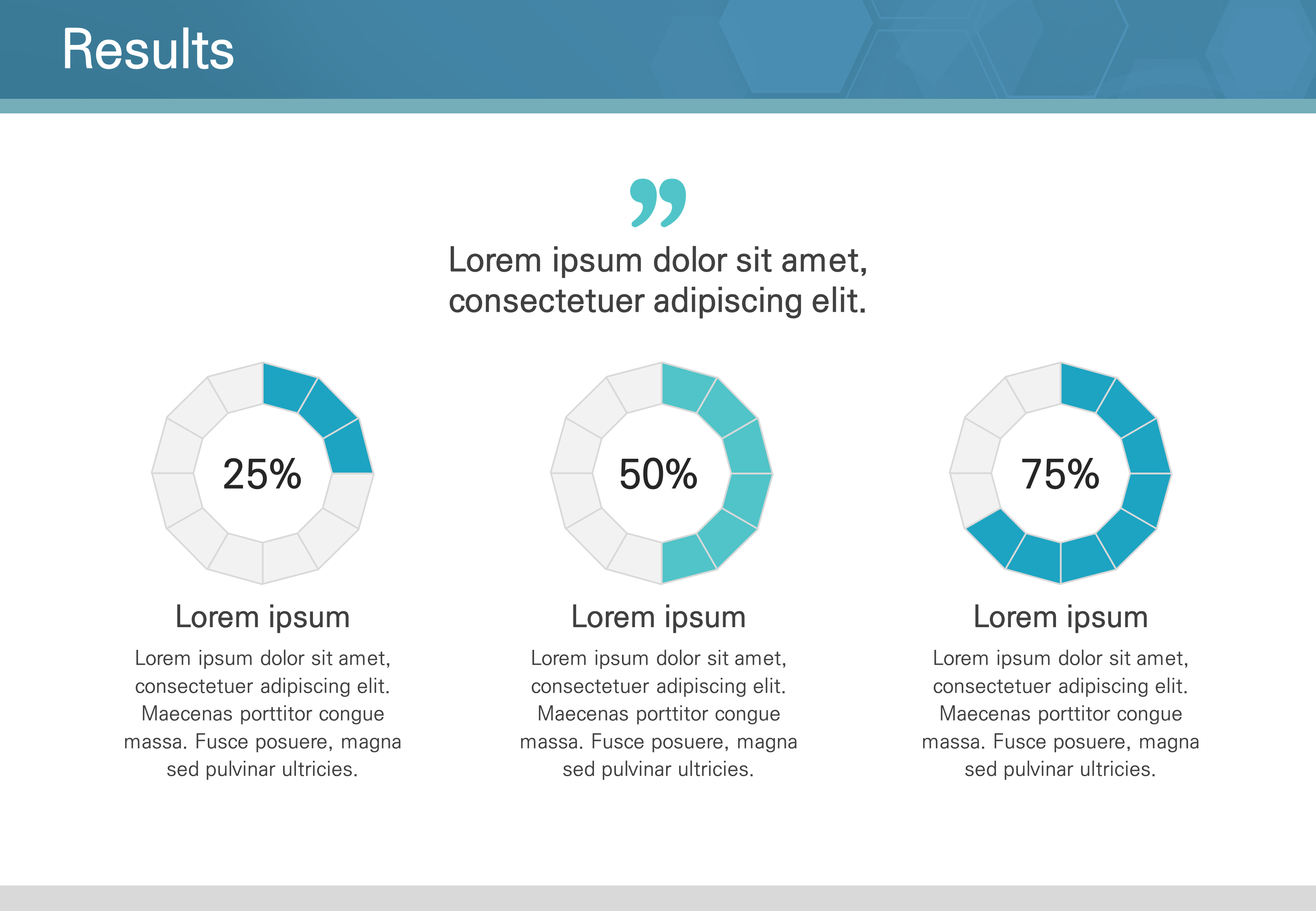 Results

”

Lorem ipsum dolor sit amet, consectetuer adipiscing elit.

25%

Lorem ipsum

Lorem ipsum dolor sit amet, consectetuer adipiscing elit. Maecenas porttitor congue massa. Fusce posuere, magna sed pulvinar ultricies.

50%

Lorem ipsum

Lorem ipsum dolor sit amet, consectetuer adipiscing elit. Maecenas porttitor congue massa. Fusce posuere, magna sed pulvinar ultricies.

75%

Lorem ipsum

Lorem ipsum dolor sit amet, consectetuer adipiscing elit. Maecenas porttitor congue massa. Fusce posuere, magna sed pulvinar ultricies.